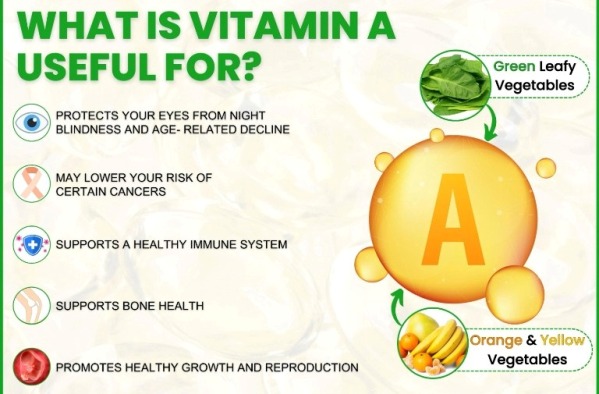 WHAT IS VITAMIN A USEFUL FOR?

PROTECTS YOUR EYES FROM NIGHT BLINDNESS AND AGE- RELATED DECLINE

MAY LOWER YOUR RISK OF CERTAIN CANCERS

SUPPORTS A HEALTHY IMMUNE SYSTEM

SUPPORTS BONE HEALTH

PROMOTES HEALTHY GROWTH AND REPRODUCTION

Green Leafy Vegetables

A

Orange & Yellow Vegetables